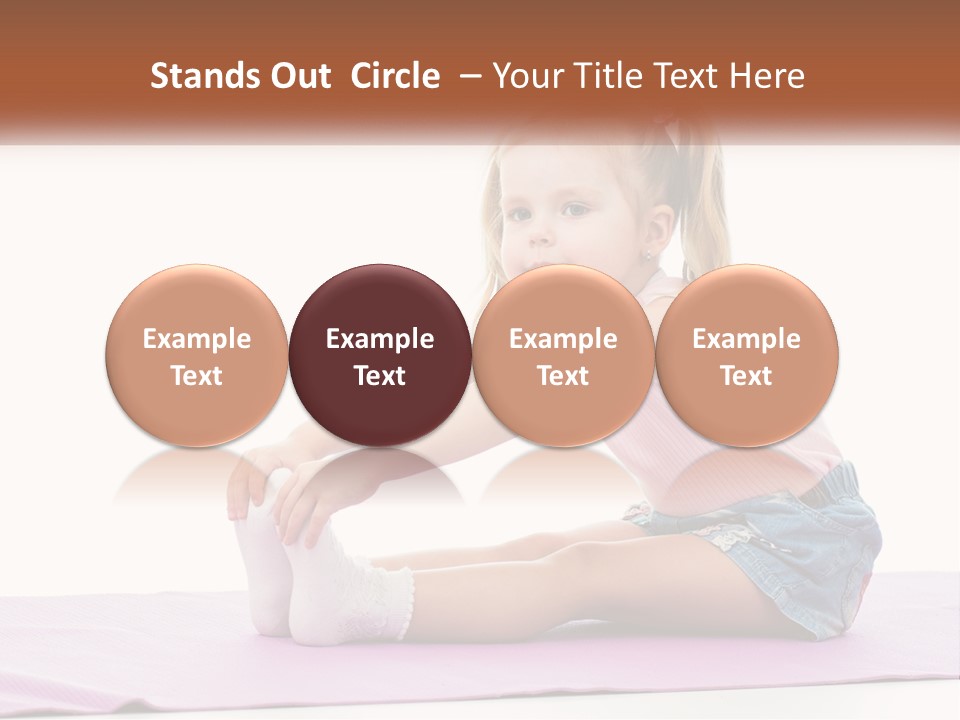 Stands Out Circle – Your Title Text Here

Example Text

Example Text

Example Text

Example Text